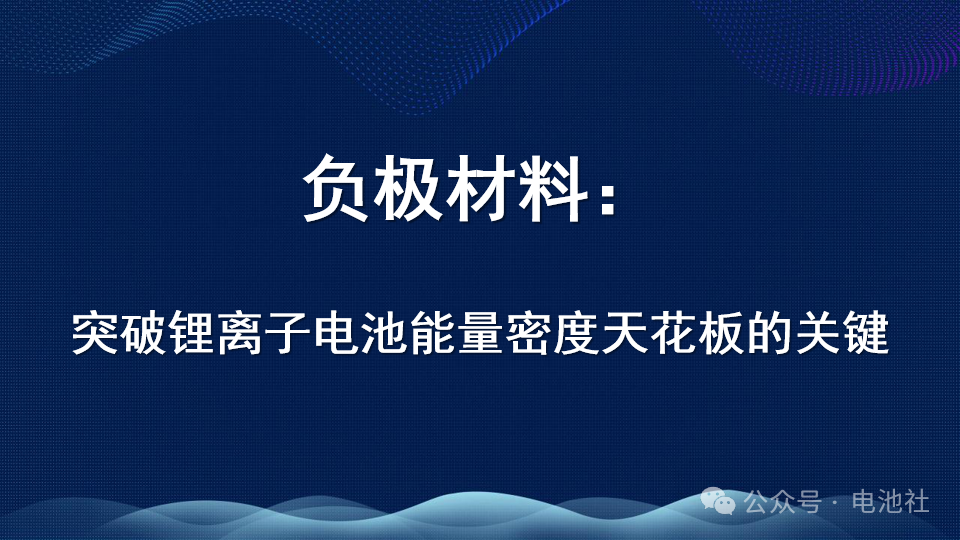 负极材料：

突破锂离子电池能量密度天花板的关键

公众号 · 电池社